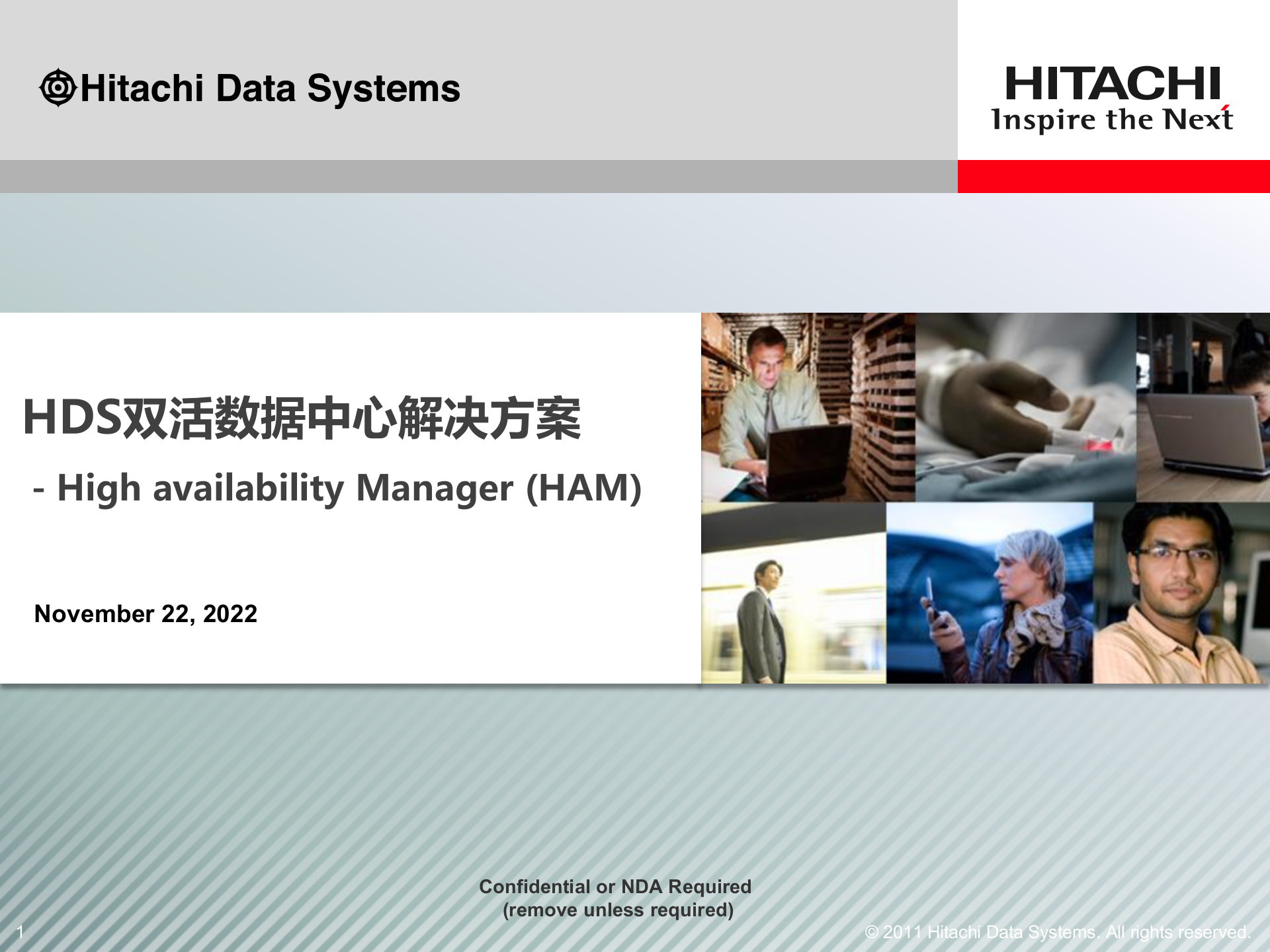 Hitachi Data Systems

HITACHI
Inspire the Next

HDS双活数据中心解决方案

- High availability Manager (HAM)

November 22, 2022

Confidential or NDA Required
(remove unless required)

1

© 2011 Hitachi Data Systems. All rights reserved.